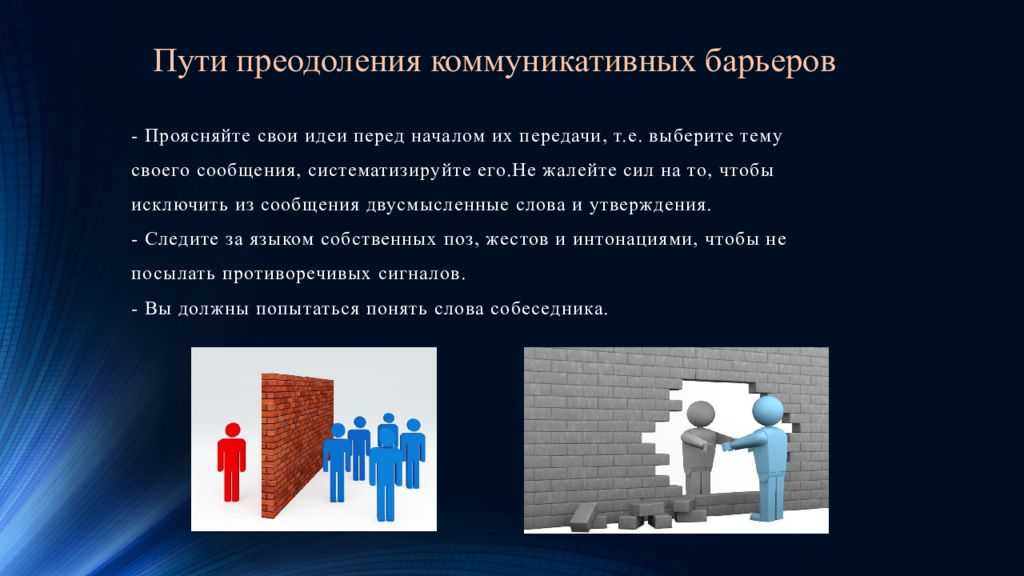 Пути преодоления коммуникативных барьеров

- Проясняйте свои идеи перед началом их передачи, т.е. выберите тему своего сообщения, систематизируйте его.Не жалейте сил на то, чтобы исключить из сообщения двусмысленные слова и утверждения.
- Следите за языком собственных поз, жестов и интонациями, чтобы не посылать противоречивых сигналов.
- Вы должны попытаться понять слова собеседника.